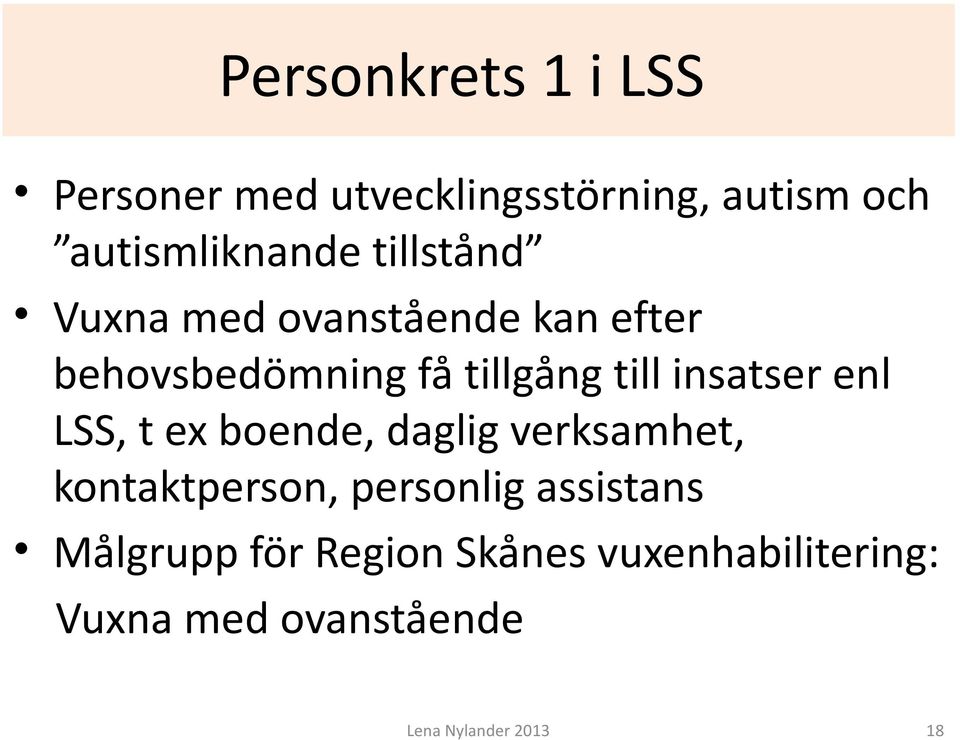 Personkrets 1 i LSS

• Personer med utvecklingsstörning, autism och ”autismliknande tillstånd”

• Vuxna med ovanstående kan efter behovsbedömning få tillgång till insatser enl LSS, t ex boende, daglig verksamhet, kontaktperson, personlig assistans

• Målgrupp för Region Skånes vuxenhabilitering:
Vuxna med ovanstående

Lena Nylander 2013

18